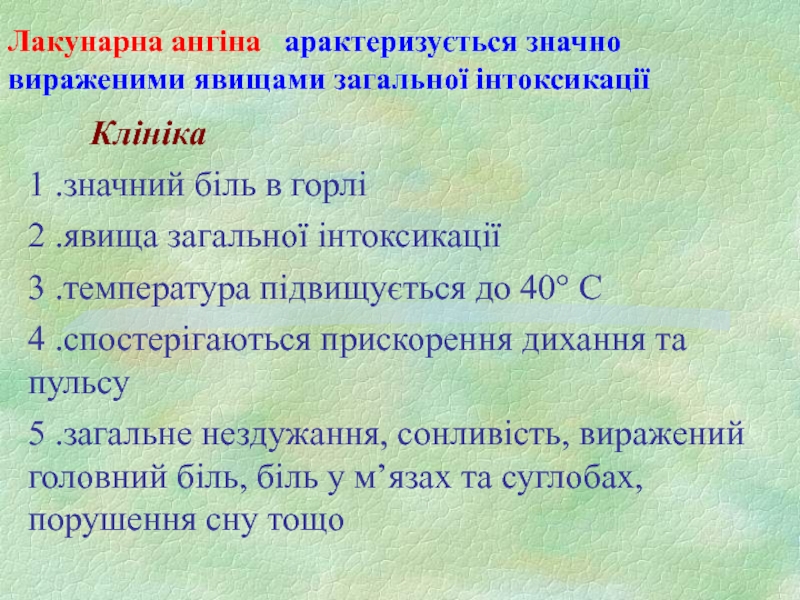 Лакунарна ангіна арактеризується значно вираженими явищами загальної інтоксикації

Клініка

1 .значний біль в горлі

2 .явища загальної інтоксикації

3 .температура підвищується до 40° С

4 .спостерігаються прискорення дихання та пульсу

5 .загальне нездужання, сонливість, виражений головний біль, біль у м’язах та суглобах, порушення сну тощо